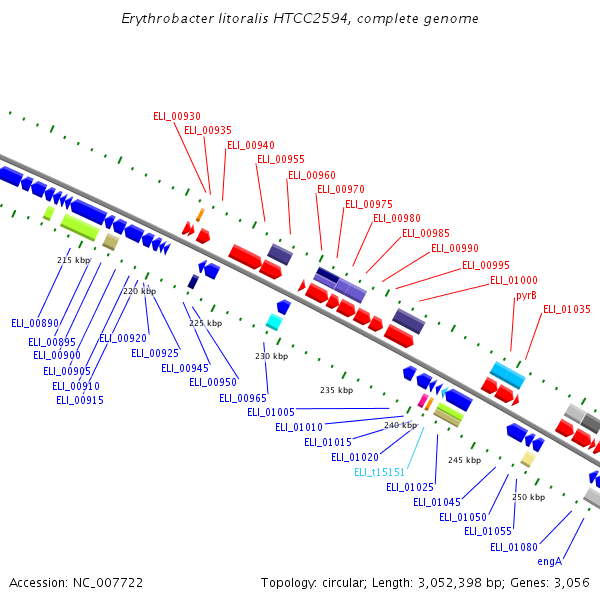 Erythrobacter litoralis HTCC2594, complete genome

ELI_00930
ELI_00935
ELI_00940
ELI_00955
ELI_00960
ELI_00970
ELI_00975
ELI_00980
ELI_00985
ELI_00990
ELI_00995
ELI_01000
pyrB
ELI_01035

215 kbp
220 kbp
225 kbp
230 kbp
235 kbp
240 kbp
245 kbp
250 kbp

ELI_00890
ELI_00895
ELI_00900
ELI_00905
ELI_00910
ELI_00915
ELI_00920
ELI_00925
ELI_00945
ELI_00950
ELI_00965
ELI_01005
ELI_01010
ELI_01015
ELI_01020
ELI_t15151
ELI_01025
ELI_01045
ELI_01050
ELI_01055
ELI_01080
engA

Accession: NC_007722
Topology: circular; Length: 3,052,398 bp; Genes: 3,056